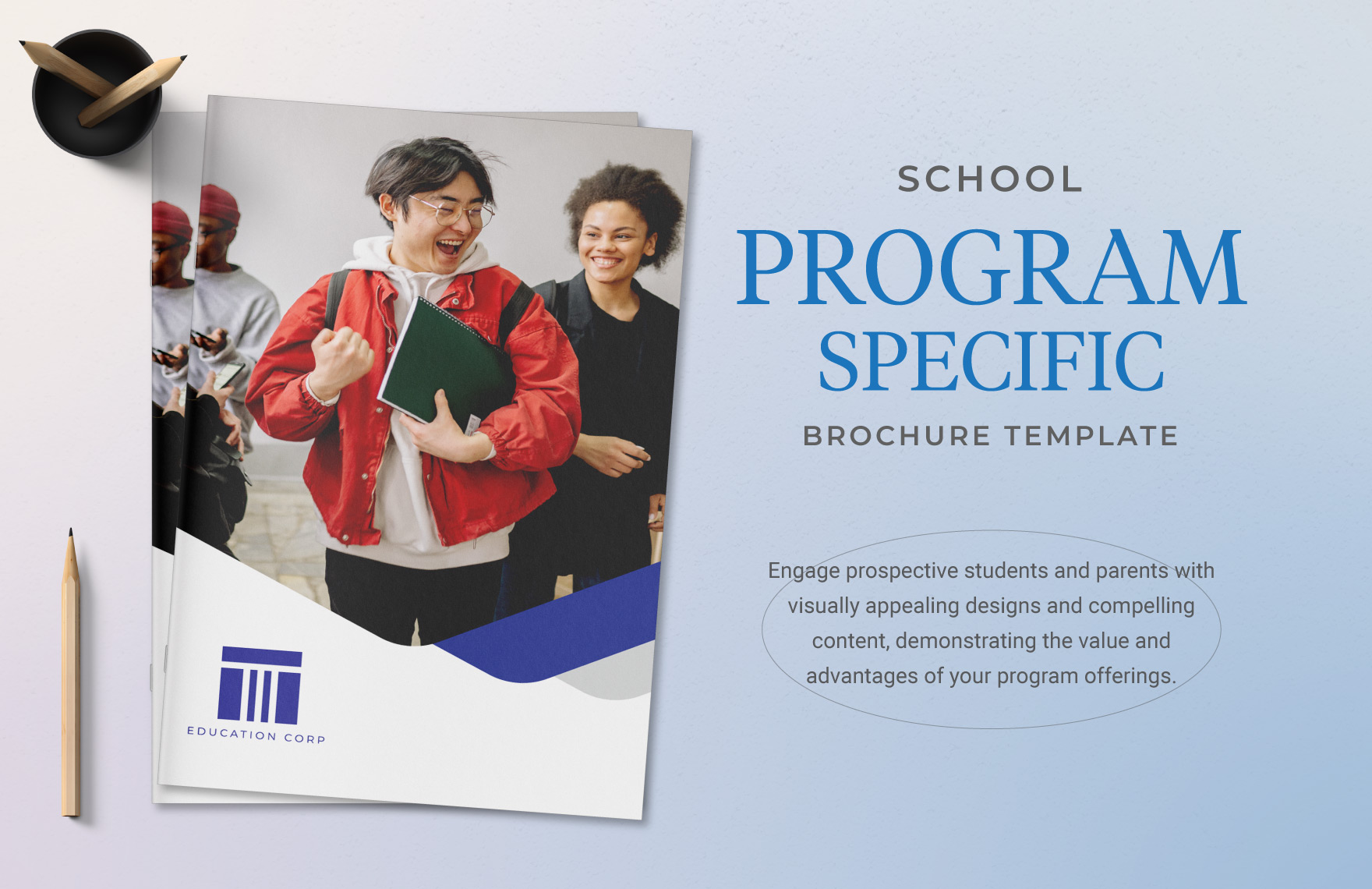 EDUCATION CORP

SCHOOL
PROGRAM
SPECIFIC
BROCHURE TEMPLATE

Engage prospective students and parents with visually appealing designs and compelling content, demonstrating the value and advantages of your program offerings.